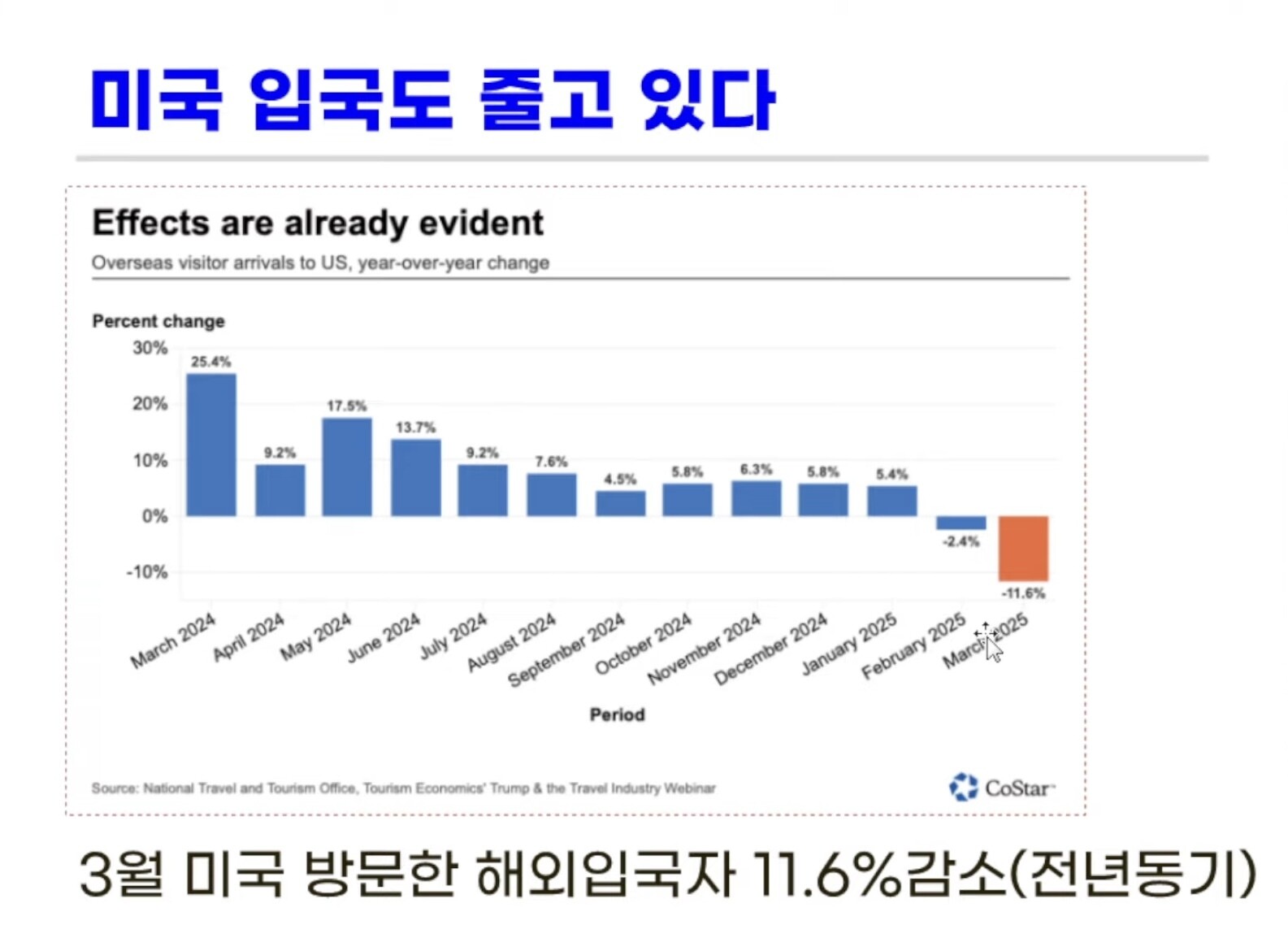 미국 입국도 줄고 있다

Effects are already evident

Overseas visitor arrivals to US, year-over-year change

Percent change

30%
20%
10%
0%
-10%

25.4%
9.2%
17.5%
13.7%
9.2%
7.6%
4.5%
5.8%
6.3%
5.8%
5.4%
-2.4%
-11.6%

March 2024
April 2024
May 2024
June 2024
July 2024
August 2024
September 2024
October 2024
November 2024
December 2024
January 2025
February 2025
March 2025

Period

Source: National Travel and Tourism Office, Tourism Economics' Trump & the Travel Industry Webinar

CoStar

3월 미국 방문한 해외입국자 11.6%감소(전년동기)